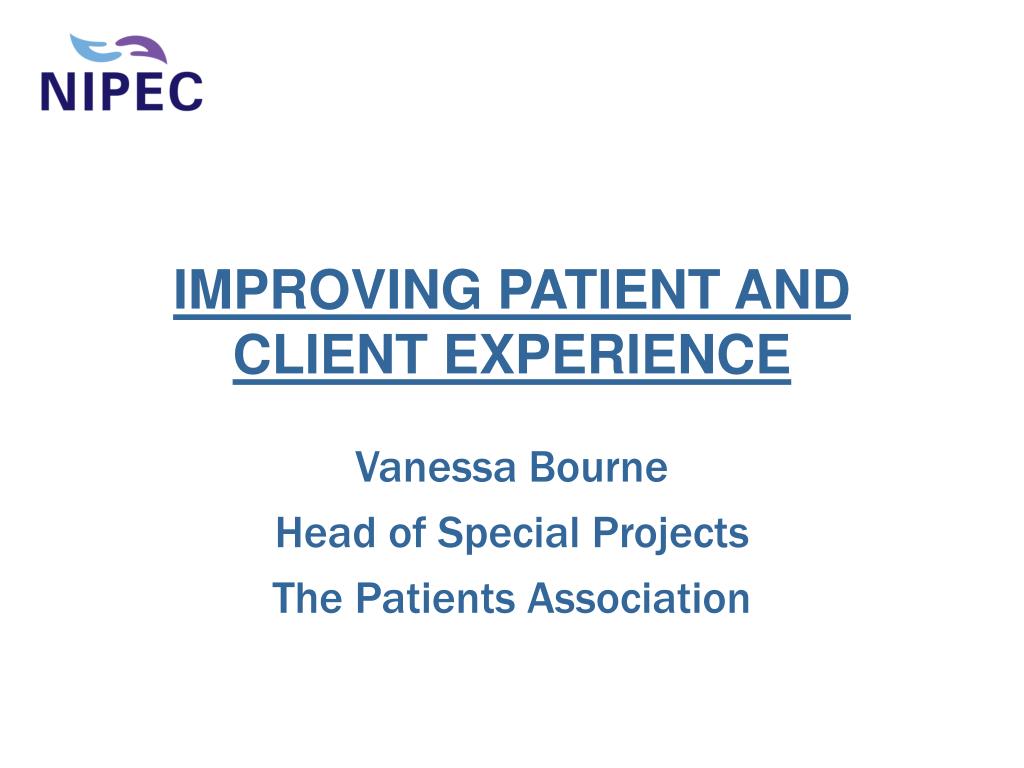 NIPEC

IMPROVING PATIENT AND CLIENT EXPERIENCE

Vanessa Bourne

Head of Special Projects

The Patients Association